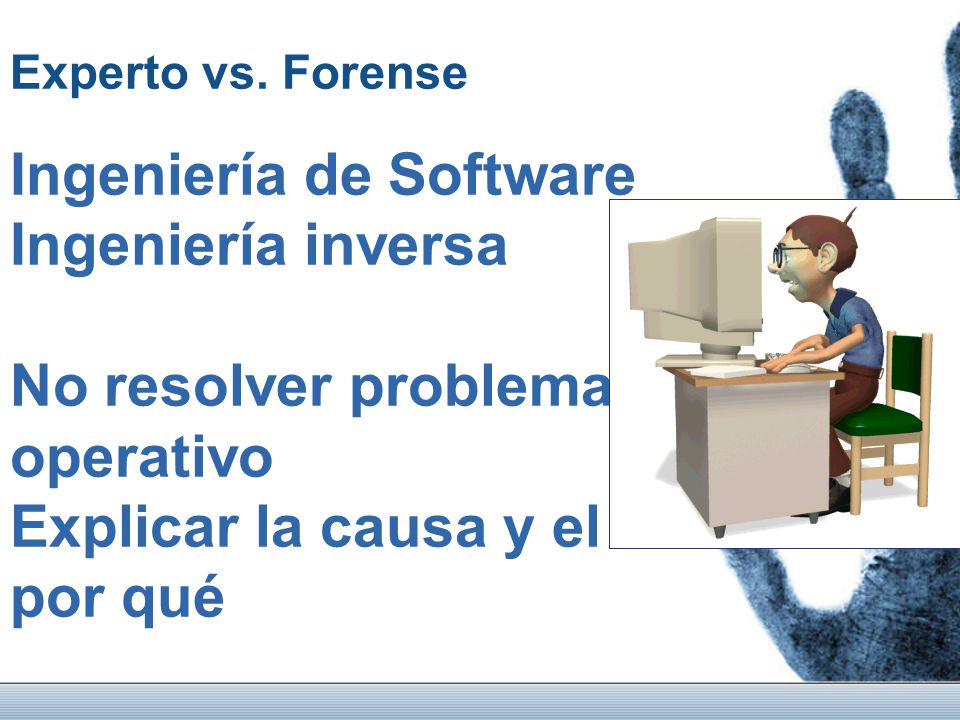 Experto vs. Forense

Ingeniería de Software
Ingeniería inversa

No resolver problema operativo
Explicar la causa y el por qué